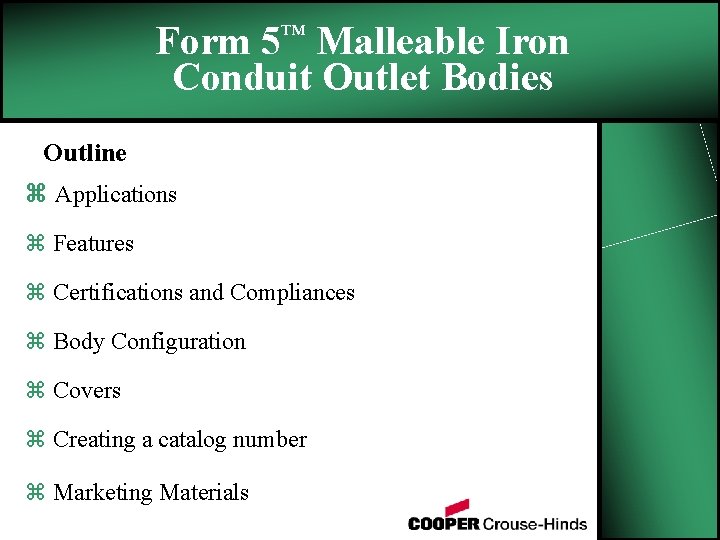 Form 5™ Malleable Iron Conduit Outlet Bodies

Outline

⌘ Applications

⌘ Features

⌘ Certifications and Compliances

⌘ Body Configuration

⌘ Covers

⌘ Creating a catalog number

⌘ Marketing Materials

COOPER Crouse-Hinds